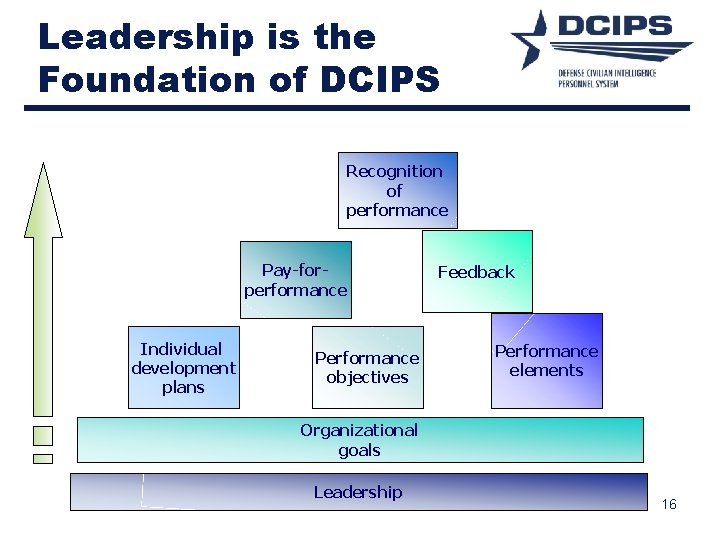 Leadership is the Foundation of DCIPS

DCIPS
DEFENSE CIVILIAN INTELLIGENCE PERSONNEL SYSTEM

Recognition of performance

Pay-for-performance

Feedback

Individual development plans

Performance objectives

Performance elements

Organizational goals

Leadership

16